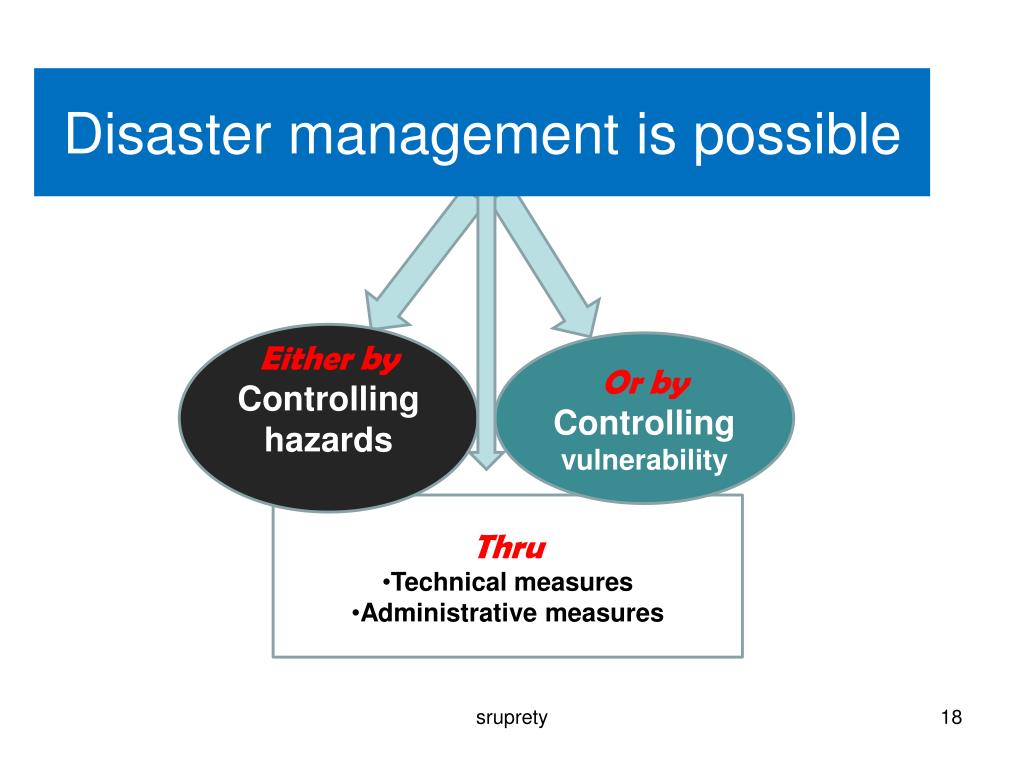 Disaster management is possible

Either by
Controlling hazards

Or by
Controlling
vulnerability

Thru
•Technical measures
•Administrative measures

sruprety

18